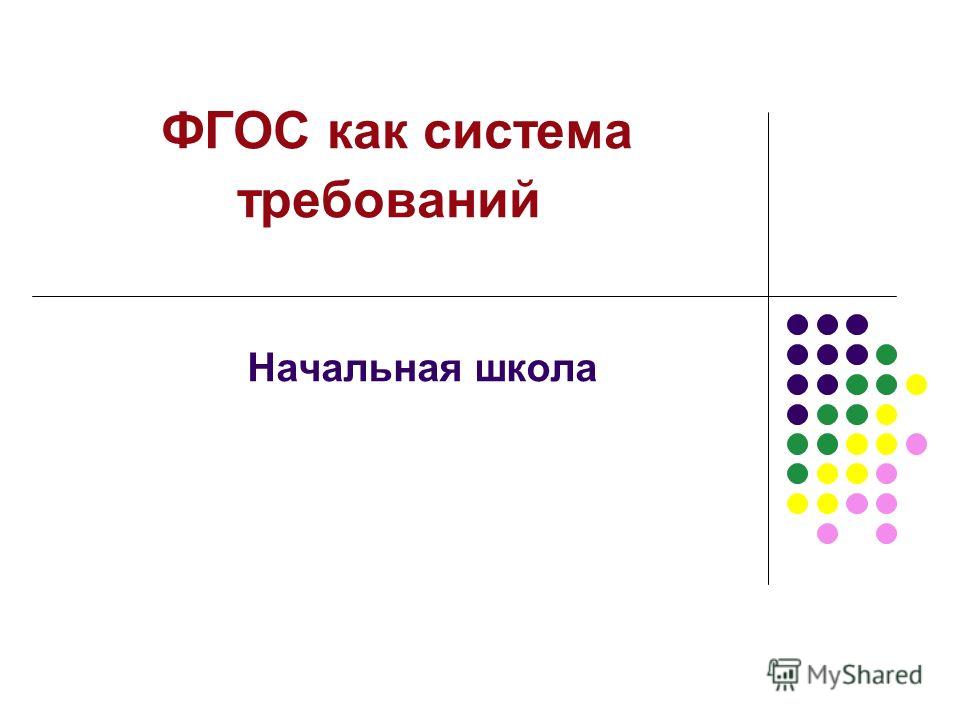 ФГОС как система требований

Начальная школа

MyShared